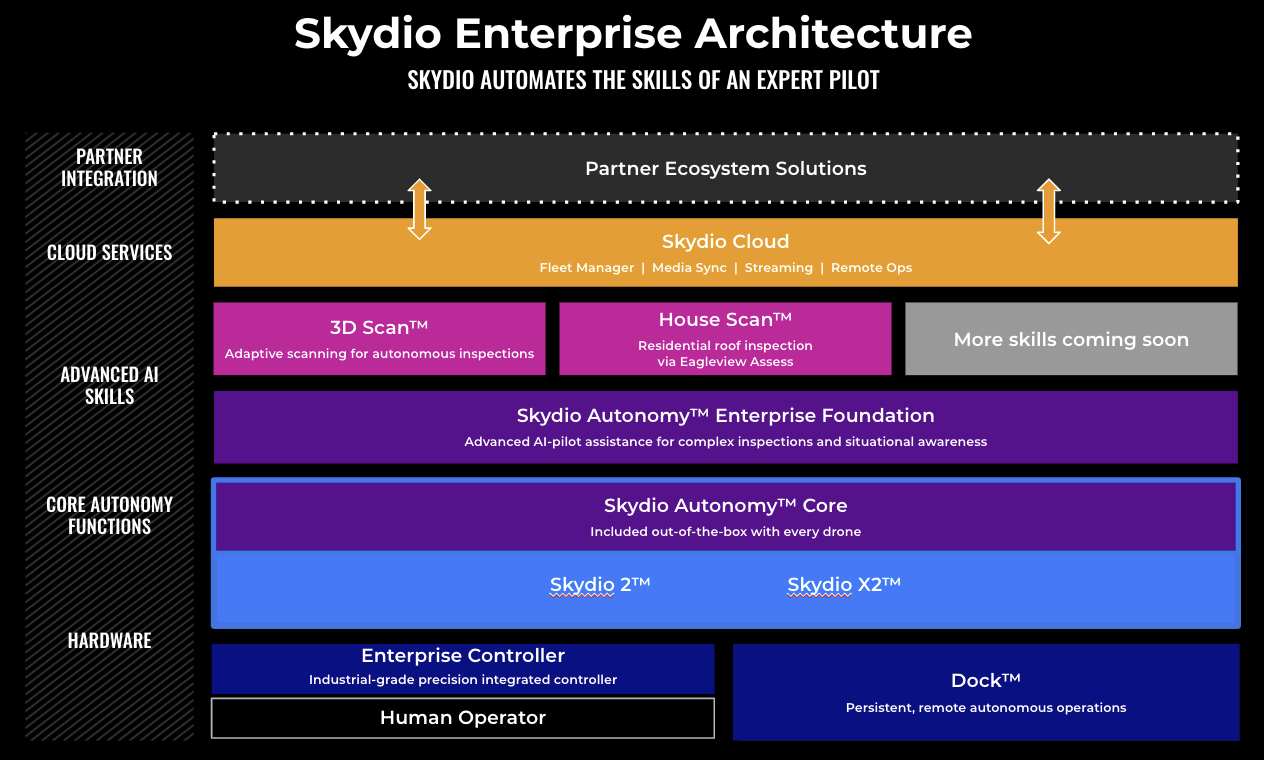 Skydio Enterprise Architecture

SKYDIO AUTOMATES THE SKILLS OF AN EXPERT PILOT

PARTNER INTEGRATION

CLOUD SERVICES

ADVANCED AI SKILLS

CORE AUTONOMY FUNCTIONS

HARDWARE

Partner Ecosystem Solutions

Skydio Cloud

Fleet Manager | Media Sync | Streaming | Remote Ops

3D Scan™

Adaptive scanning for autonomous inspections

House Scan™

Residential roof inspection via Eagleview Assess

More skills coming soon

Skydio Autonomy™ Enterprise Foundation

Advanced AI-pilot assistance for complex inspections and situational awareness

Skydio Autonomy™ Core

Included out-of-the-box with every drone

Skydio 2™

Skydio X2™

Enterprise Controller

Industrial-grade precision integrated controller

Human Operator

Dock™

Persistent, remote autonomous operations